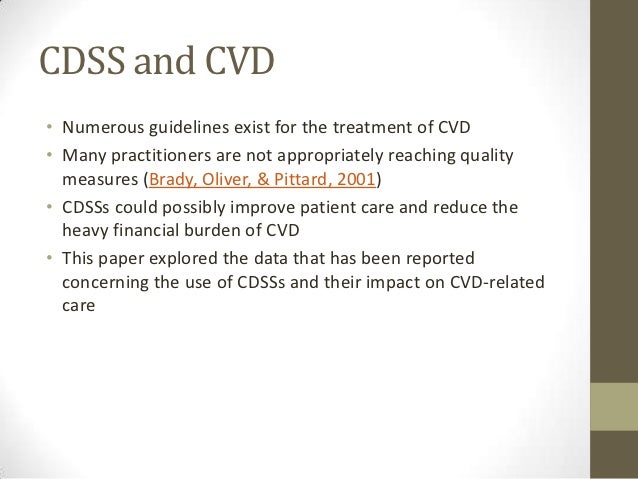 CDSS and CVD

• Numerous guidelines exist for the treatment of CVD
• Many practitioners are not appropriately reaching quality measures (Brady, Oliver, & Pittard, 2001)
• CDSSs could possibly improve patient care and reduce the heavy financial burden of CVD
• This paper explored the data that has been reported concerning the use of CDSSs and their impact on CVD-related care